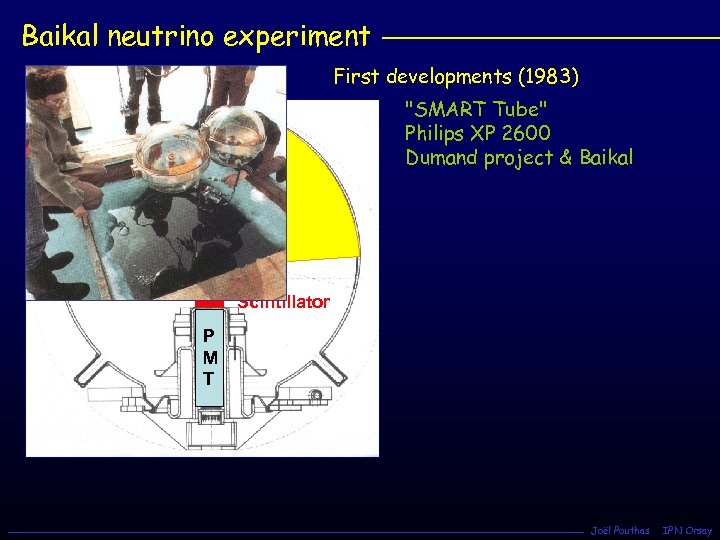 Baikal neutrino experiment

First developments (1983)

"SMART Tube"
Philips XP 2600
Dumand project & Baikal

Scintillator

P
M
T

Joël Pouthas IPN Orsay